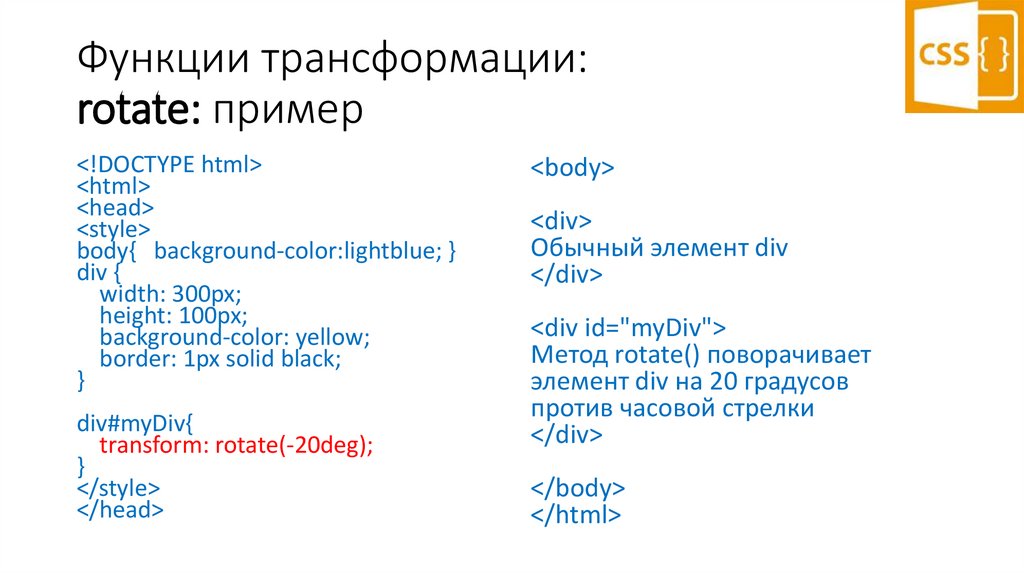 Функции трансформации:
rotate: пример

CSS { }

<!DOCTYPE html>
<html>
<head>
<style>
body{ background-color:lightblue; }
div {
width: 300px;
height: 100px;
background-color: yellow;
border: 1px solid black;
}

div#myDiv{
transform: rotate(-20deg);
}
</style>
</head>

<body>

<div>
Обычный элемент div
</div>

<div id="myDiv">
Метод rotate() поворачивает элемент div на 20 градусов против часовой стрелки
</div>

</body>
</html>